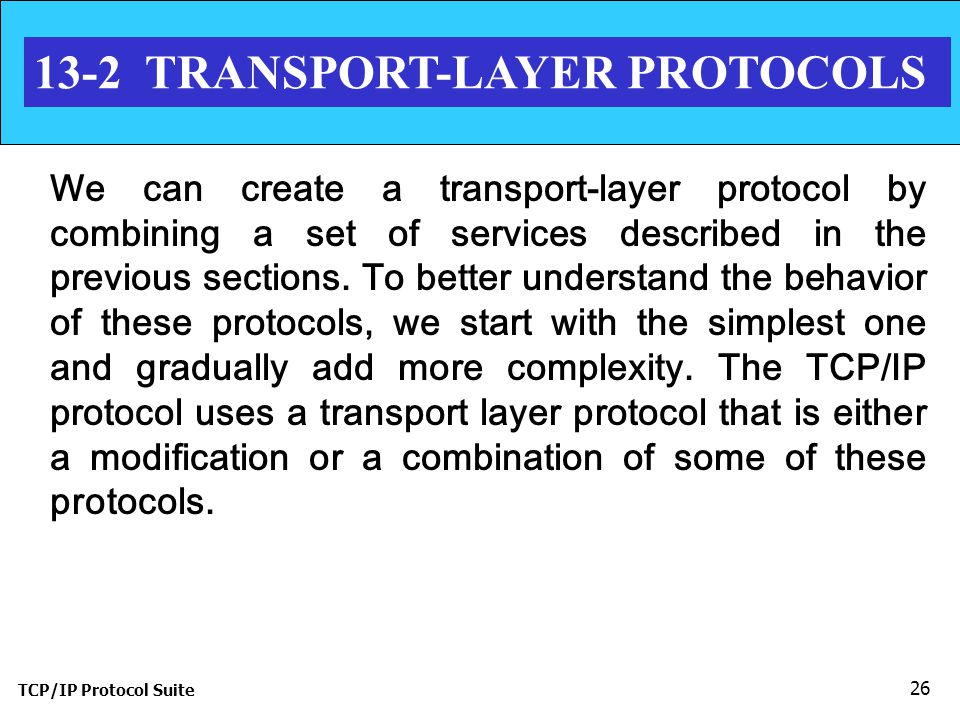 13-2 TRANSPORT-LAYER PROTOCOLS

We can create a transport-layer protocol by combining a set of services described in the previous sections. To better understand the behavior of these protocols, we start with the simplest one and gradually add more complexity. The TCP/IP protocol uses a transport layer protocol that is either a modification or a combination of some of these protocols.

TCP/IP Protocol Suite

26